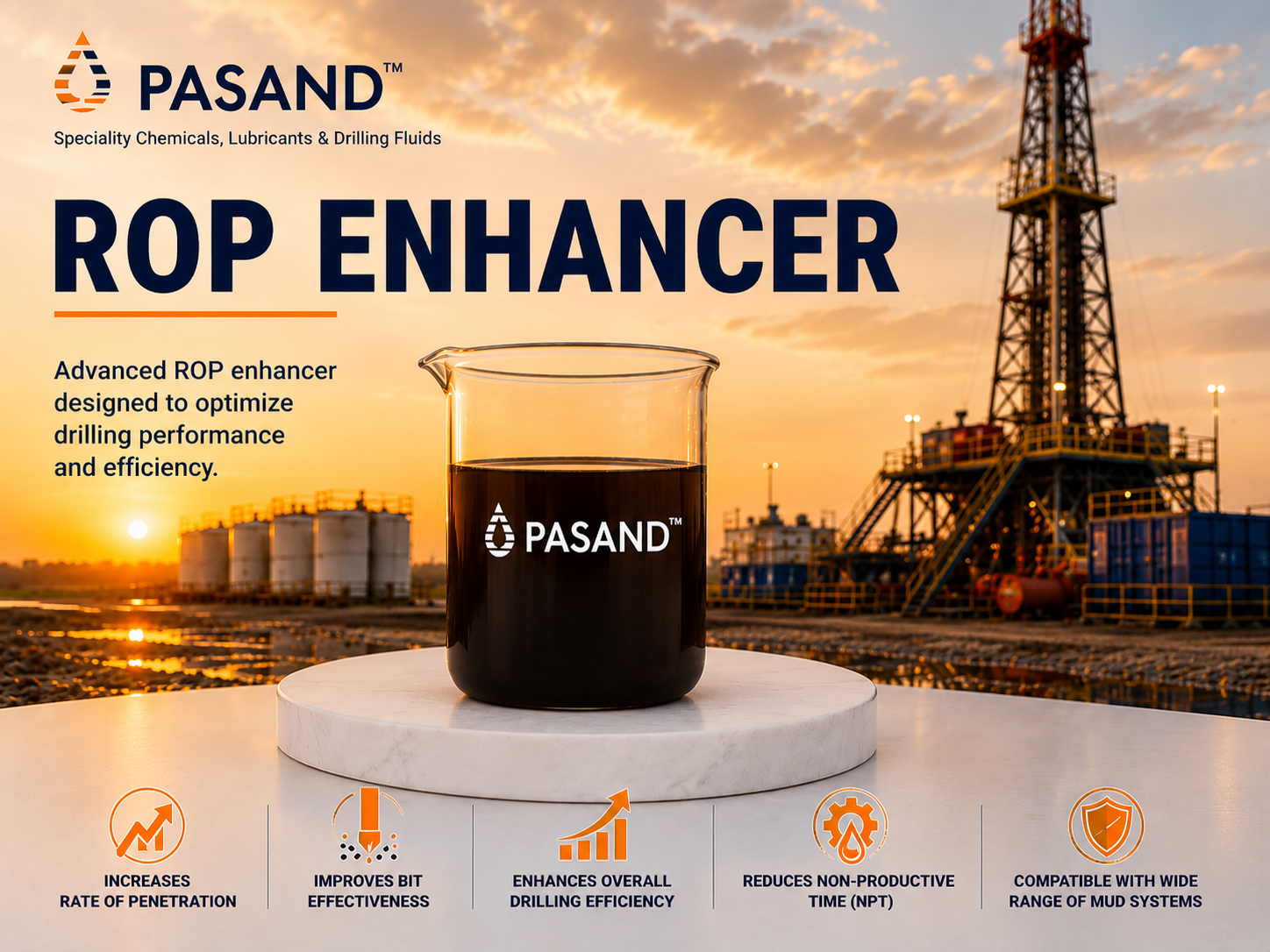 PASAND™

Speciality Chemicals, Lubricants & Drilling Fluids

ROP ENHANCER

Advanced ROP enhancer designed to optimize drilling performance and efficiency.

PASAND™

INCREASES RATE OF PENETRATION

IMPROVES BIT EFFECTIVENESS

ENHANCES OVERALL DRILLING EFFICIENCY

REDUCES NON-PRODUCTIVE TIME (NPT)

COMPATIBLE WITH WIDE RANGE OF MUD SYSTEMS